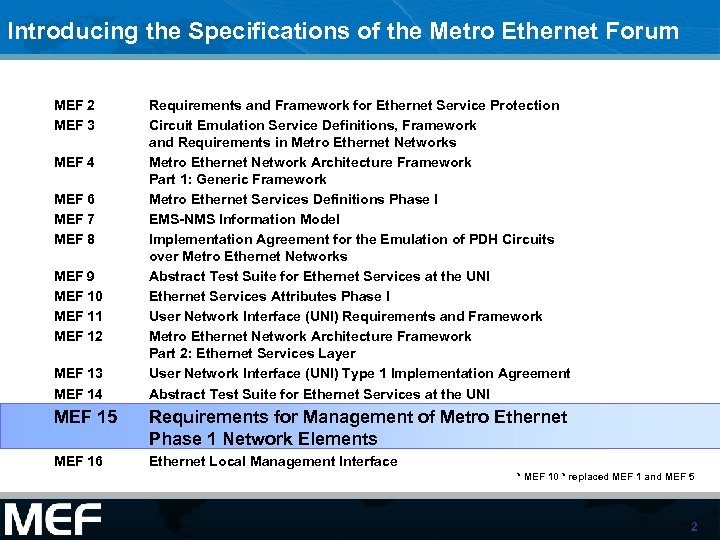 Introducing the Specifications of the Metro Ethernet Forum

| | |
|---|---|
| MEF 2 | Requirements and Framework for Ethernet Service Protection |
| MEF 3 | Circuit Emulation Service Definitions, Framework and Requirements in Metro Ethernet Networks |
| MEF 4 | Metro Ethernet Network Architecture Framework Part 1: Generic Framework |
| MEF 6 | Metro Ethernet Services Definitions Phase I |
| MEF 7 | EMS-NMS Information Model |
| MEF 8 | Implementation Agreement for the Emulation of PDH Circuits over Metro Ethernet Networks |
| MEF 9 | Abstract Test Suite for Ethernet Services at the UNI |
| MEF 10 | Ethernet Services Attributes Phase I |
| MEF 11 | User Network Interface (UNI) Requirements and Framework |
| MEF 12 | Metro Ethernet Network Architecture Framework Part 2: Ethernet Services Layer |
| MEF 13 | User Network Interface (UNI) Type 1 Implementation Agreement |
| MEF 14 | Abstract Test Suite for Ethernet Services at the UNI |
| MEF 15 | Requirements for Management of Metro Ethernet Phase 1 Network Elements |
| MEF 16 | Ethernet Local Management Interface |

* MEF 10 * replaced MEF 1 and MEF 5

MEF

2